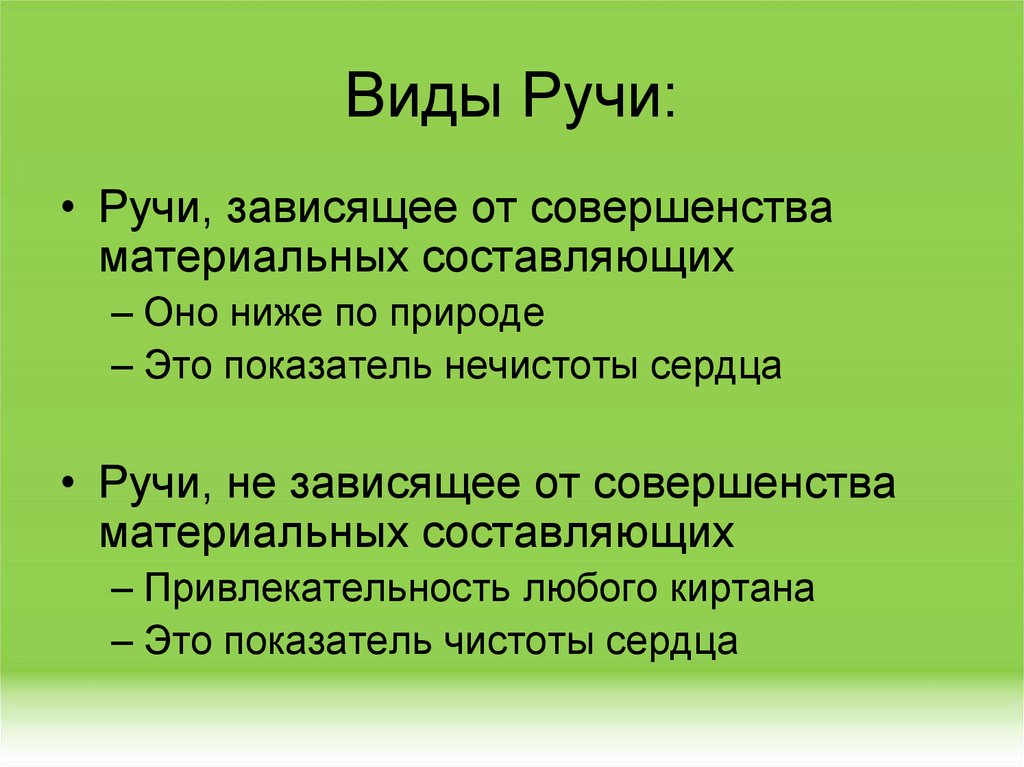 Виды Ручи:

• Ручи, зависящее от совершенства материальных составляющих
– Оно ниже по природе
– Это показатель нечистоты сердца

• Ручи, не зависящее от совершенства материальных составляющих
– Привлекательность любого киртана
– Это показатель чистоты сердца